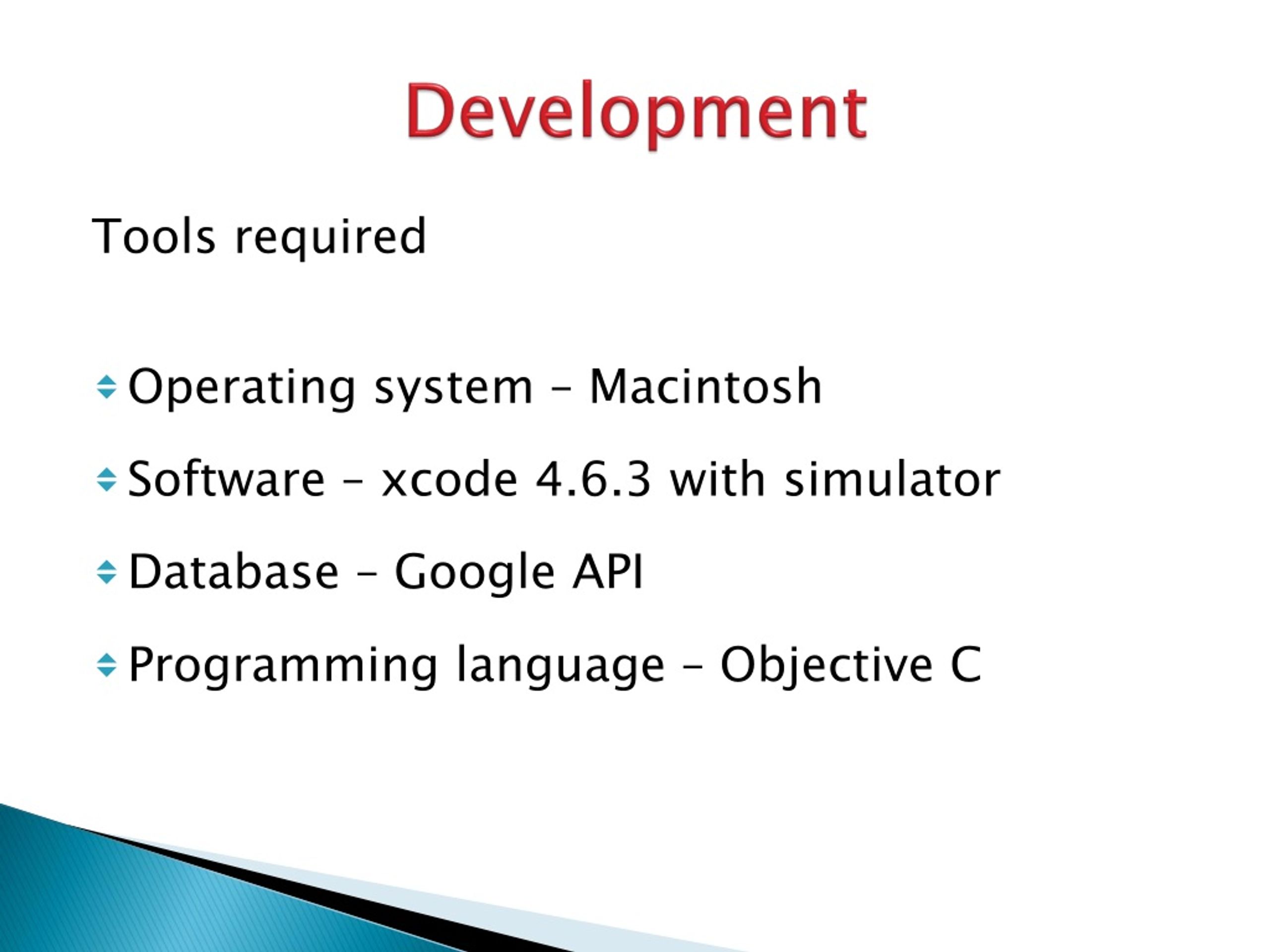 Development

Tools required

Operating system – Macintosh

Software – xcode 4.6.3 with simulator

Database – Google API

Programming language – Objective C